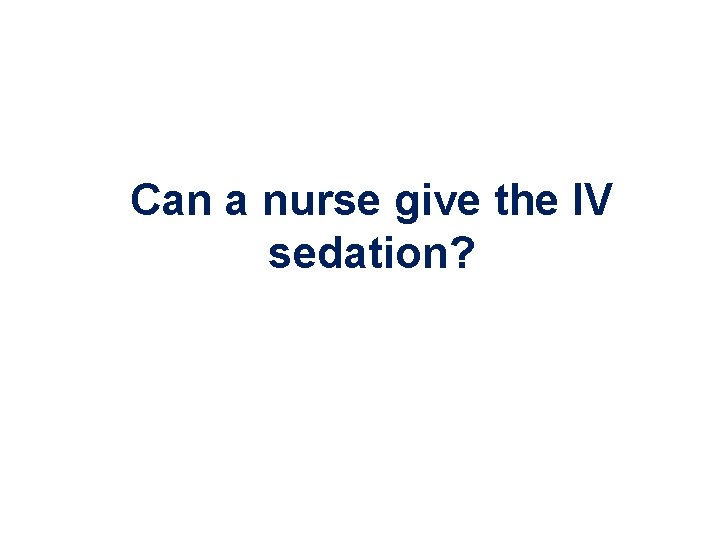 Can a nurse give the IV sedation?